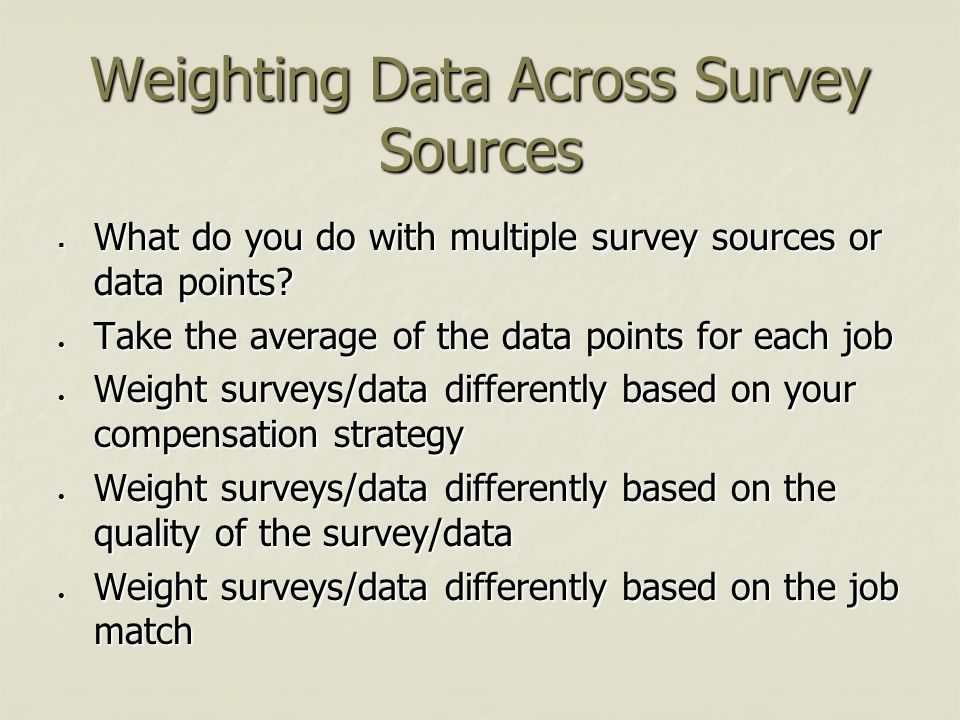 Weighting Data Across Survey Sources

- What do you do with multiple survey sources or data points?
- Take the average of the data points for each job
- Weight surveys/data differently based on your compensation strategy
- Weight surveys/data differently based on the quality of the survey/data
- Weight surveys/data differently based on the job match